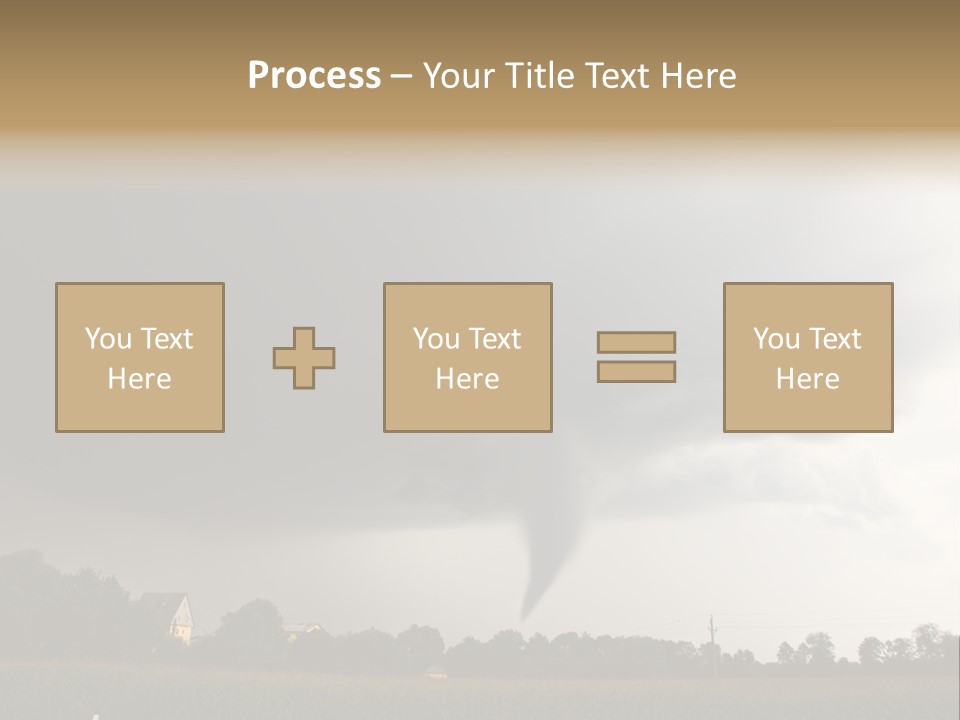 Process – Your Title Text Here

You Text Here

You Text Here

You Text Here